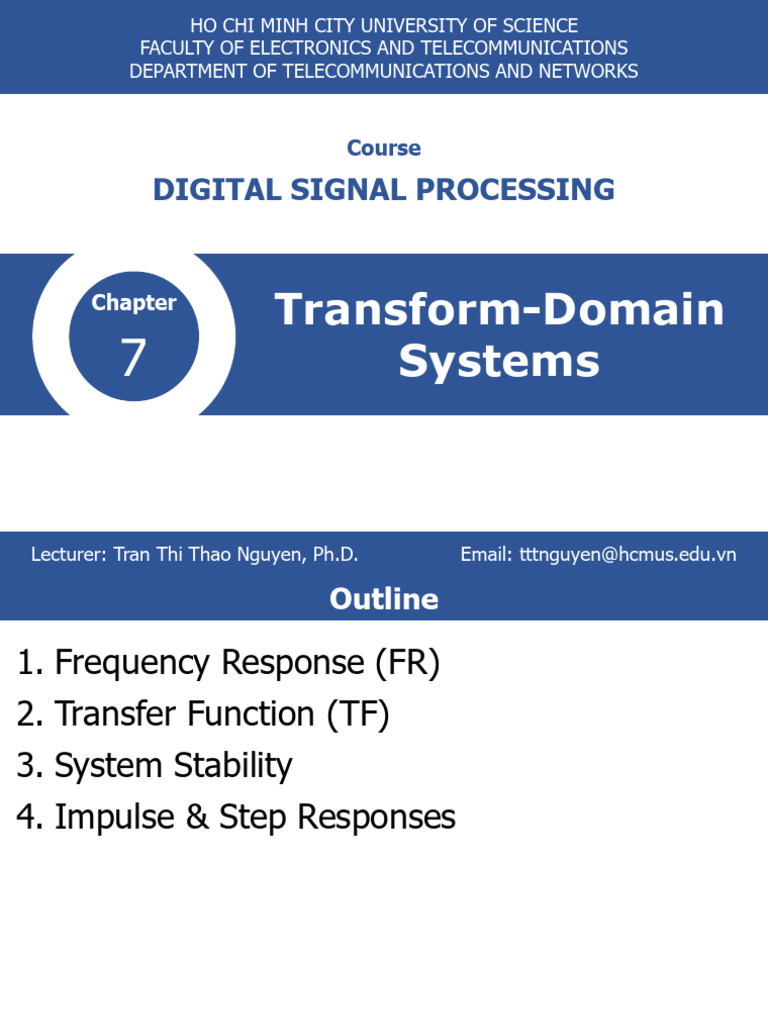 HO CHI MINH CITY UNIVERSITY OF SCIENCE
FACULTY OF ELECTRONICS AND TELECOMMUNICATIONS
DEPARTMENT OF TELECOMMUNICATIONS AND NETWORKS

Course

DIGITAL SIGNAL PROCESSING

Chapter

7

Transform-Domain Systems

Lecturer: Tran Thi Thao Nguyen, Ph.D.

Email: tttnguyen@hcmus.edu.vn

Outline

1. Frequency Response (FR)
2. Transfer Function (TF)
3. System Stability
4. Impulse & Step Responses